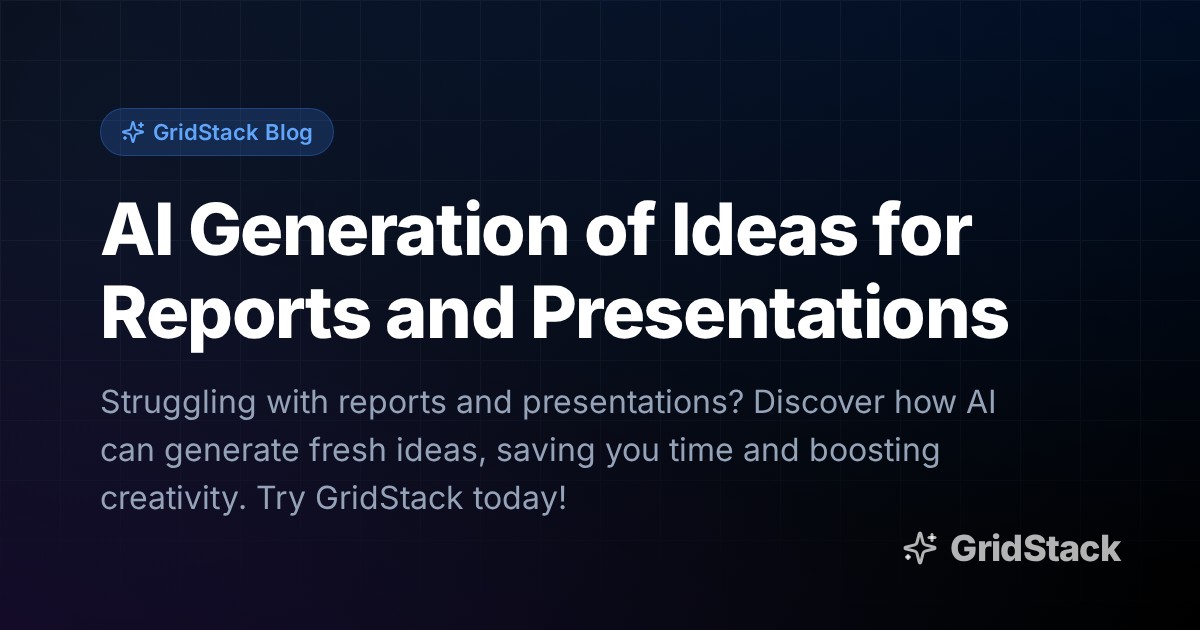 GridStack Blog

AI Generation of Ideas for Reports and Presentations

Struggling with reports and presentations? Discover how AI can generate fresh ideas, saving you time and boosting creativity. Try GridStack today!

GridStack